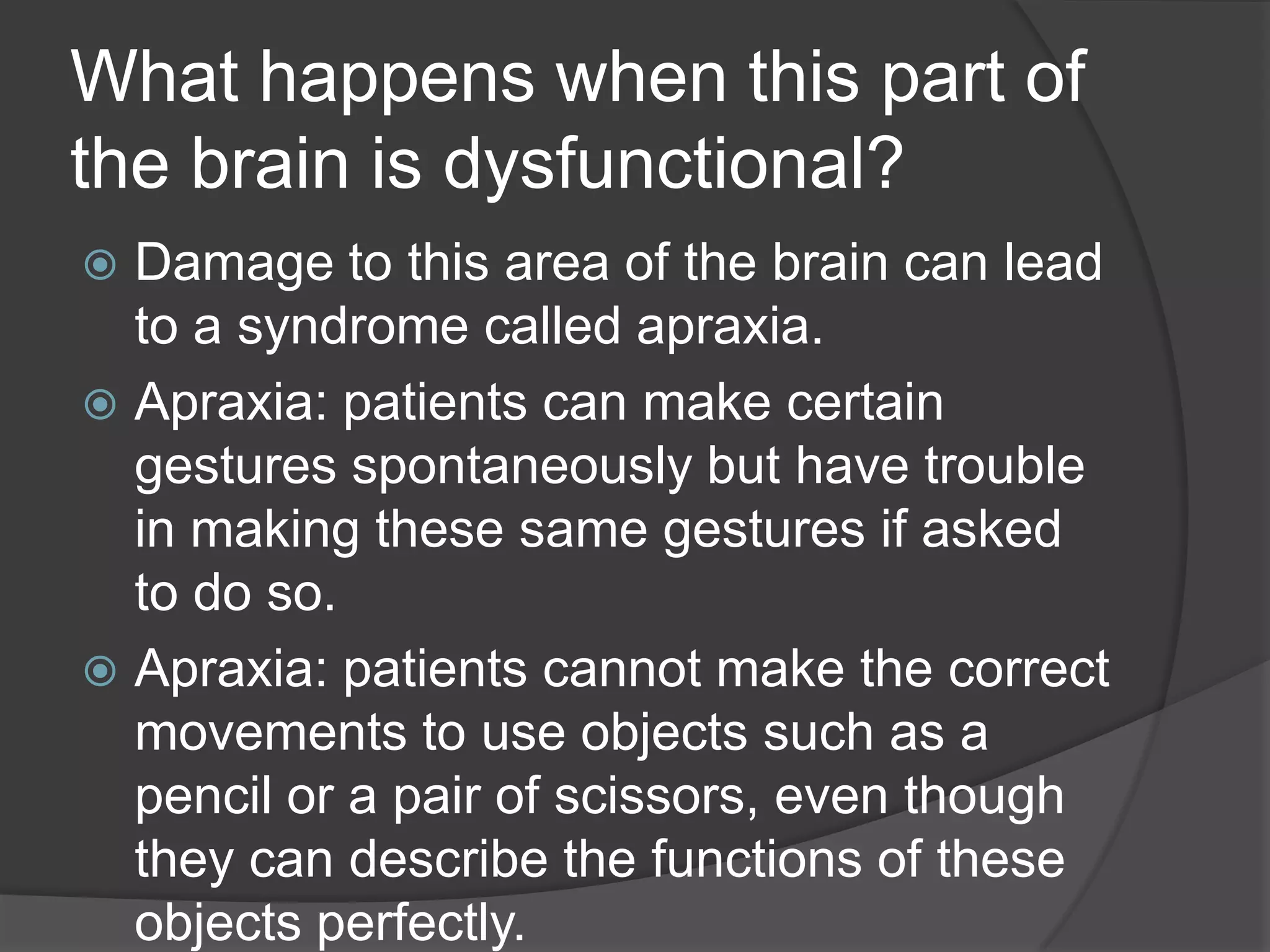 What happens when this part of the brain is dysfunctional?

Damage to this area of the brain can lead to a syndrome called apraxia.

Apraxia: patients can make certain gestures spontaneously but have trouble in making these same gestures if asked to do so.

Apraxia: patients cannot make the correct movements to use objects such as a pencil or a pair of scissors, even though they can describe the functions of these objects perfectly.